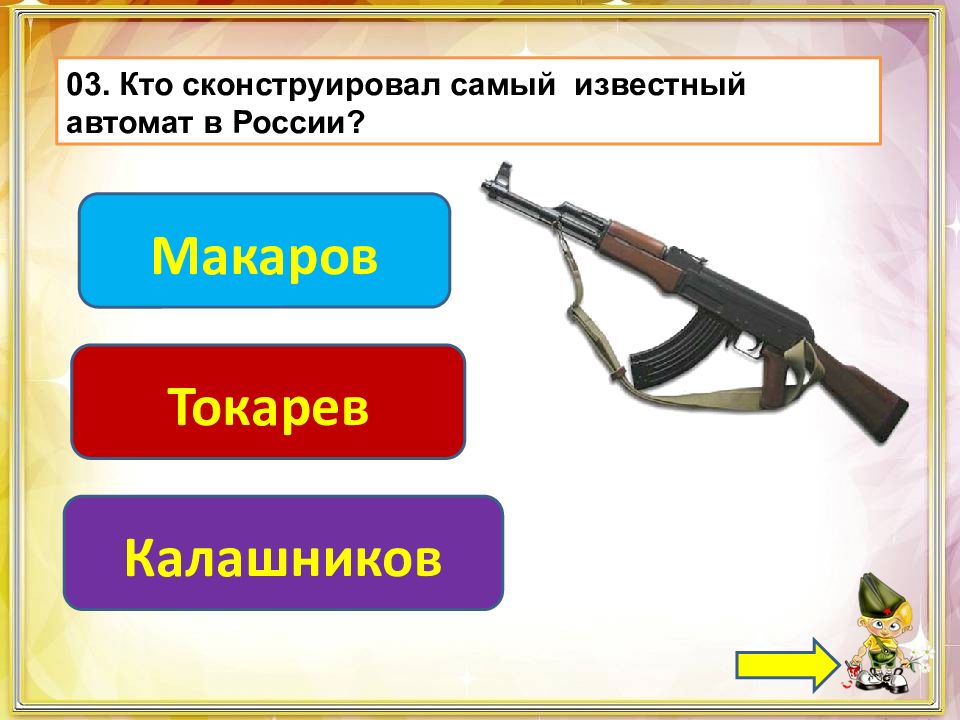 03. Кто сконструировал самый известный автомат в России?

Макаров

Токарев

Калашников